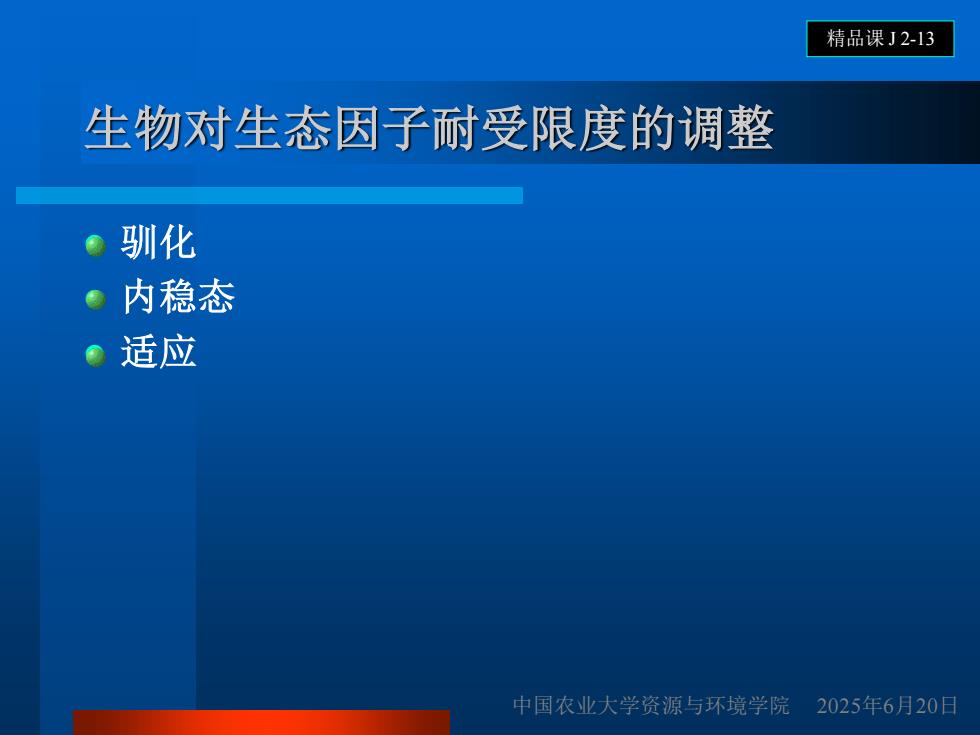 精品课 J 2-13

生物对生态因子耐受限度的调整

驯化
内稳态
适应

中国农业大学资源与环境学院 2025年6月20日